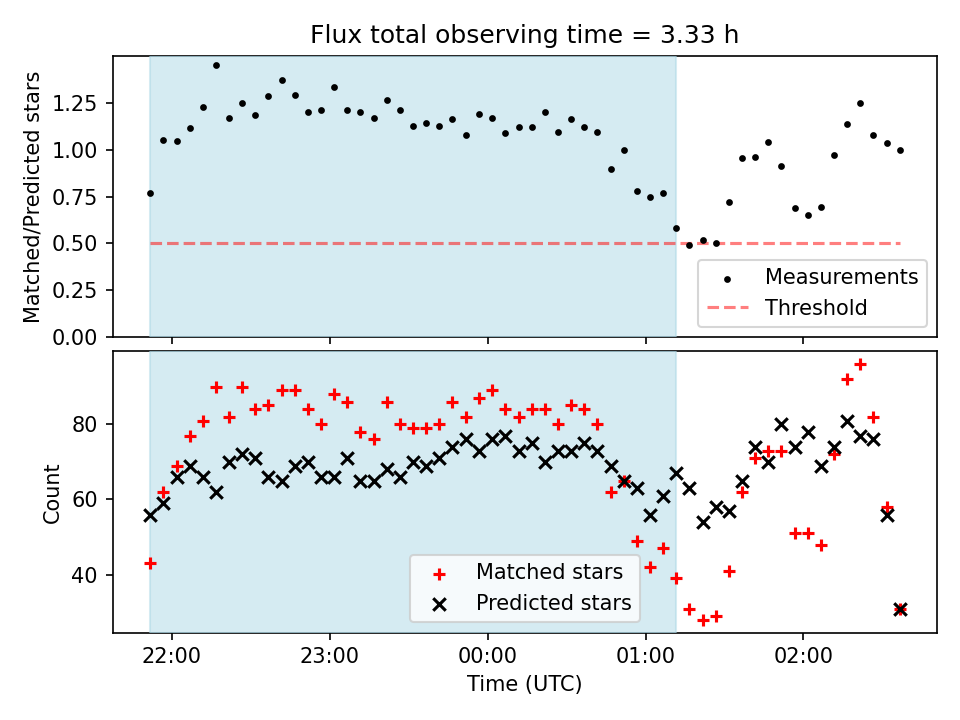 Flux total observing time = 3.33 h

Matched/Predicted stars

1.25
1.00
0.75
0.50
0.25
0.00

Measurements
Threshold

Count

80
60
40

Matched stars
Predicted stars

22:00
23:00
00:00
01:00
02:00

Time (UTC)